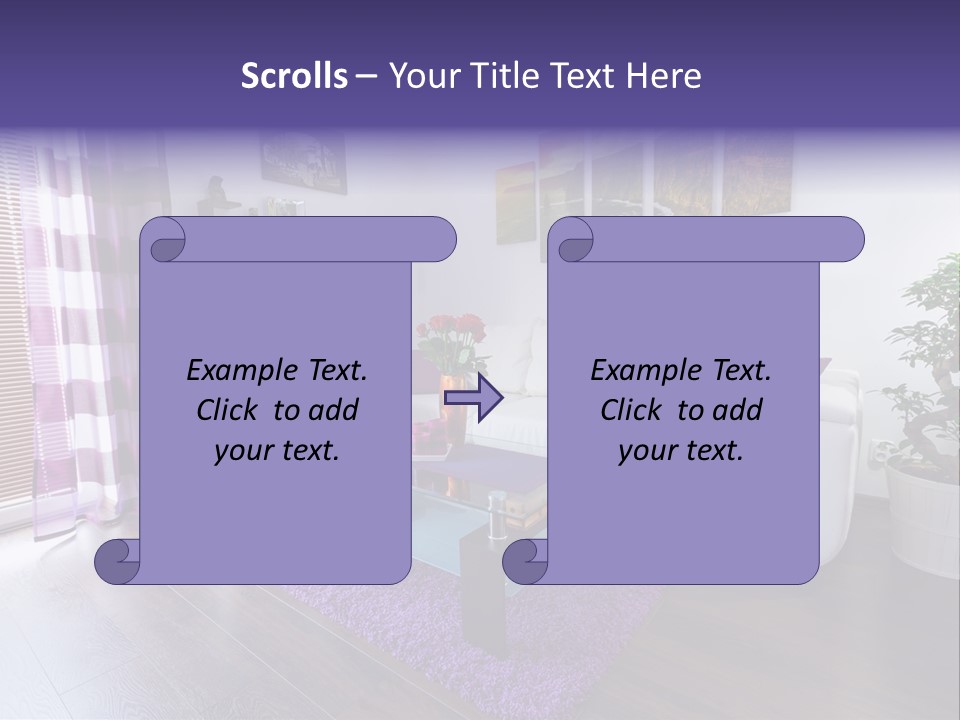 Scrolls – Your Title Text Here

Example Text.
Click to add
your text.

Example Text.
Click to add
your text.